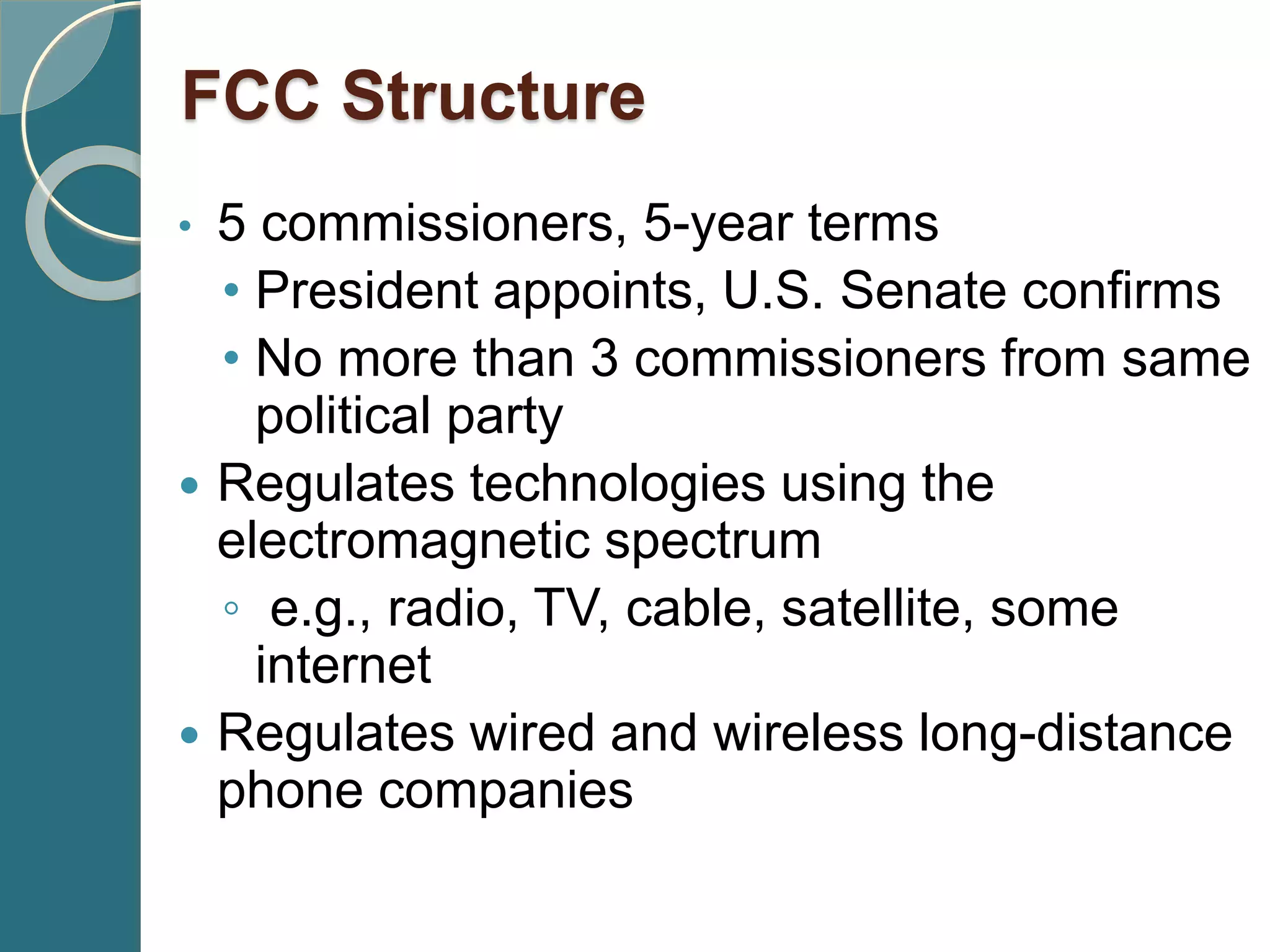 FCC Structure

• 5 commissioners, 5-year terms
  • President appoints, U.S. Senate confirms
  • No more than 3 commissioners from same political party
• Regulates technologies using the electromagnetic spectrum
  ◦ e.g., radio, TV, cable, satellite, some internet
• Regulates wired and wireless long-distance phone companies